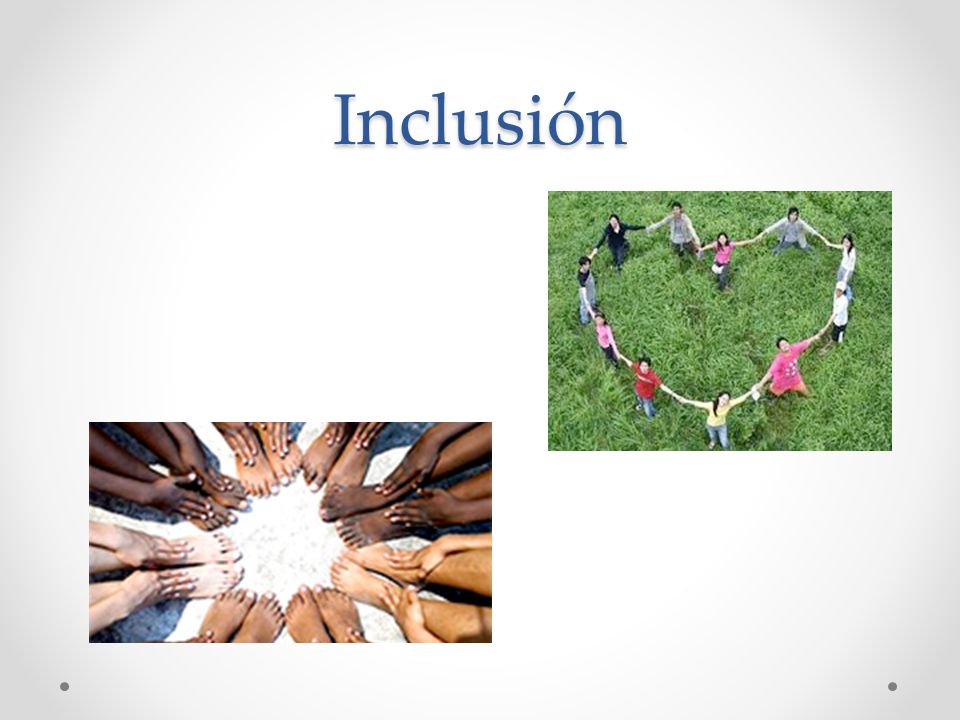 Inclusión